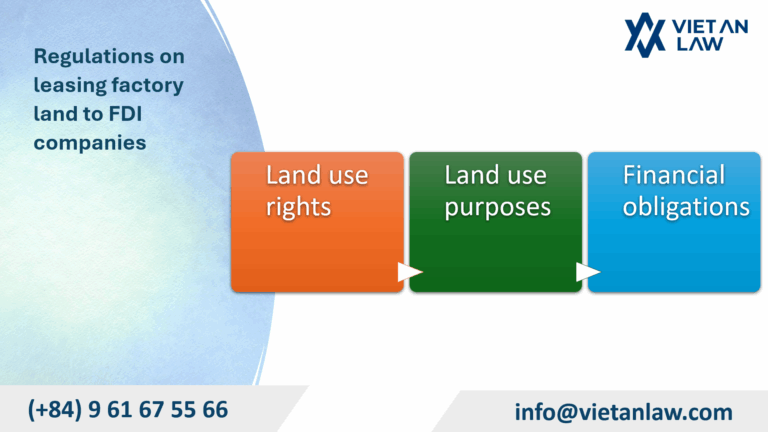 VIET AN LAW

Regulations on leasing factory land to FDI companies

Land use rights

Land use purposes

Financial obligations

(+84) 9 61 67 55 66

info@vietanlaw.com